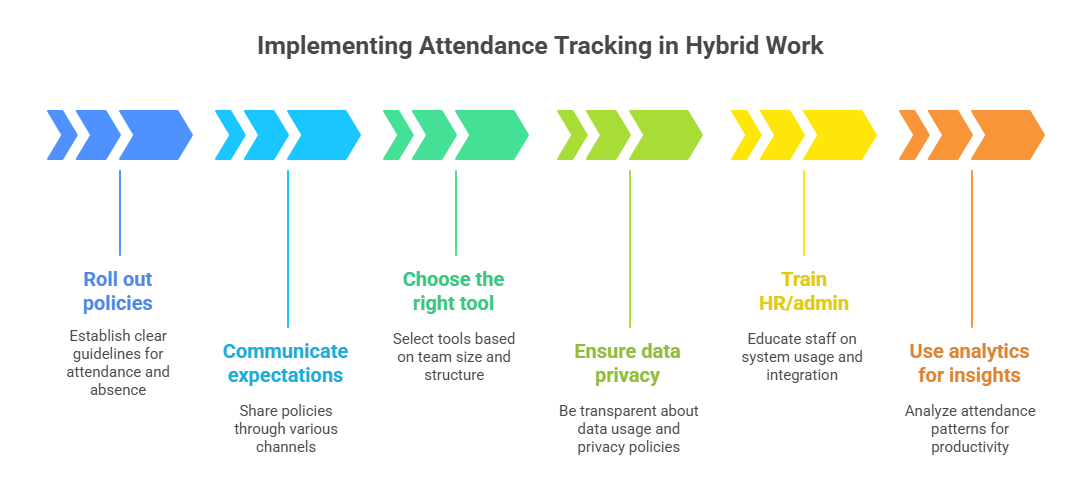 Implementing Attendance Tracking in Hybrid Work

Roll out policies

Establish clear guidelines for attendance and absence

Communicate expectations

Share policies through various channels

Choose the right tool

Select tools based on team size and structure

Ensure data privacy

Be transparent about data usage and privacy policies

Train HR/admin

Educate staff on system usage and integration

Use analytics for insights

Analyze attendance patterns for productivity